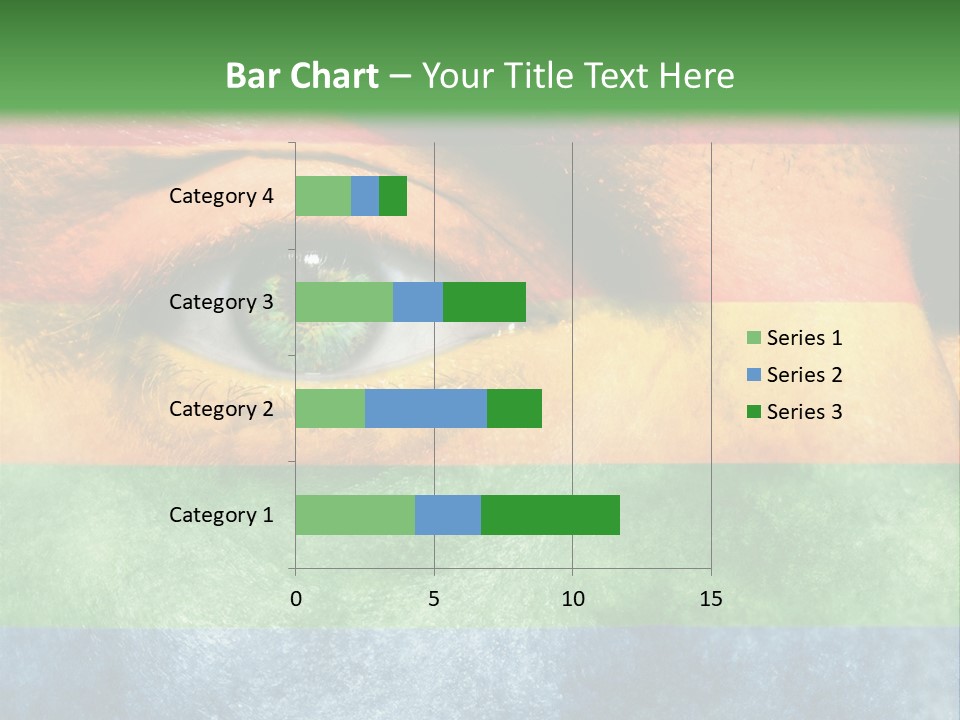 Bar Chart – Your Title Text Here

Category 4
Category 3
Category 2
Category 1

0
5
10
15

Series 1
Series 2
Series 3